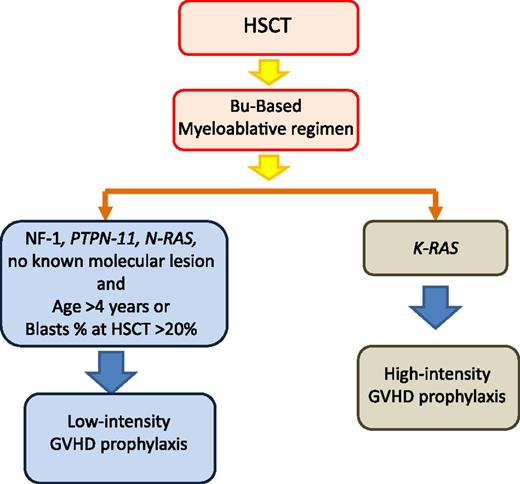 HSCT

Bu-Based
Myeloablative regimen

NF-1, PTPN-11, N-RAS, no known molecular lesion and Age >4 years or Blasts % at HSCT >20%

Low-intensity GVHD prophylaxis

K-RAS

High-intensity GVHD prophylaxis